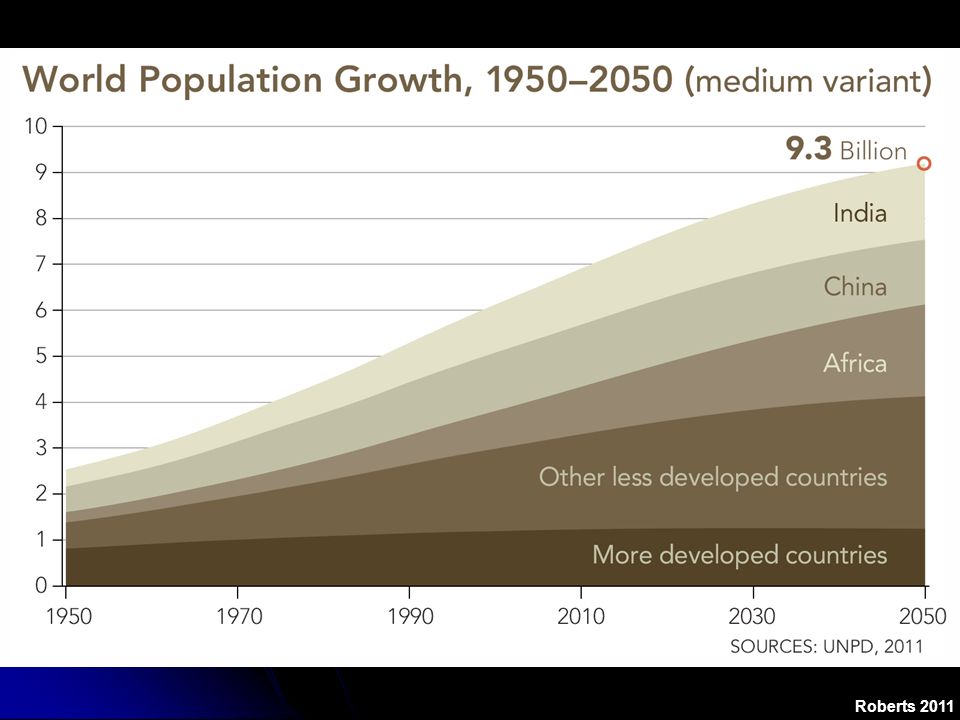 World Population Growth, 1950–2050 (medium variant)

10
9
8
7
6
5
4
3
2
1
0

9.3 Billion

India
China
Africa
Other less developed countries
More developed countries

1950 1970 1990 2010 2030 2050

SOURCES: UNPD, 2011

Roberts 2011